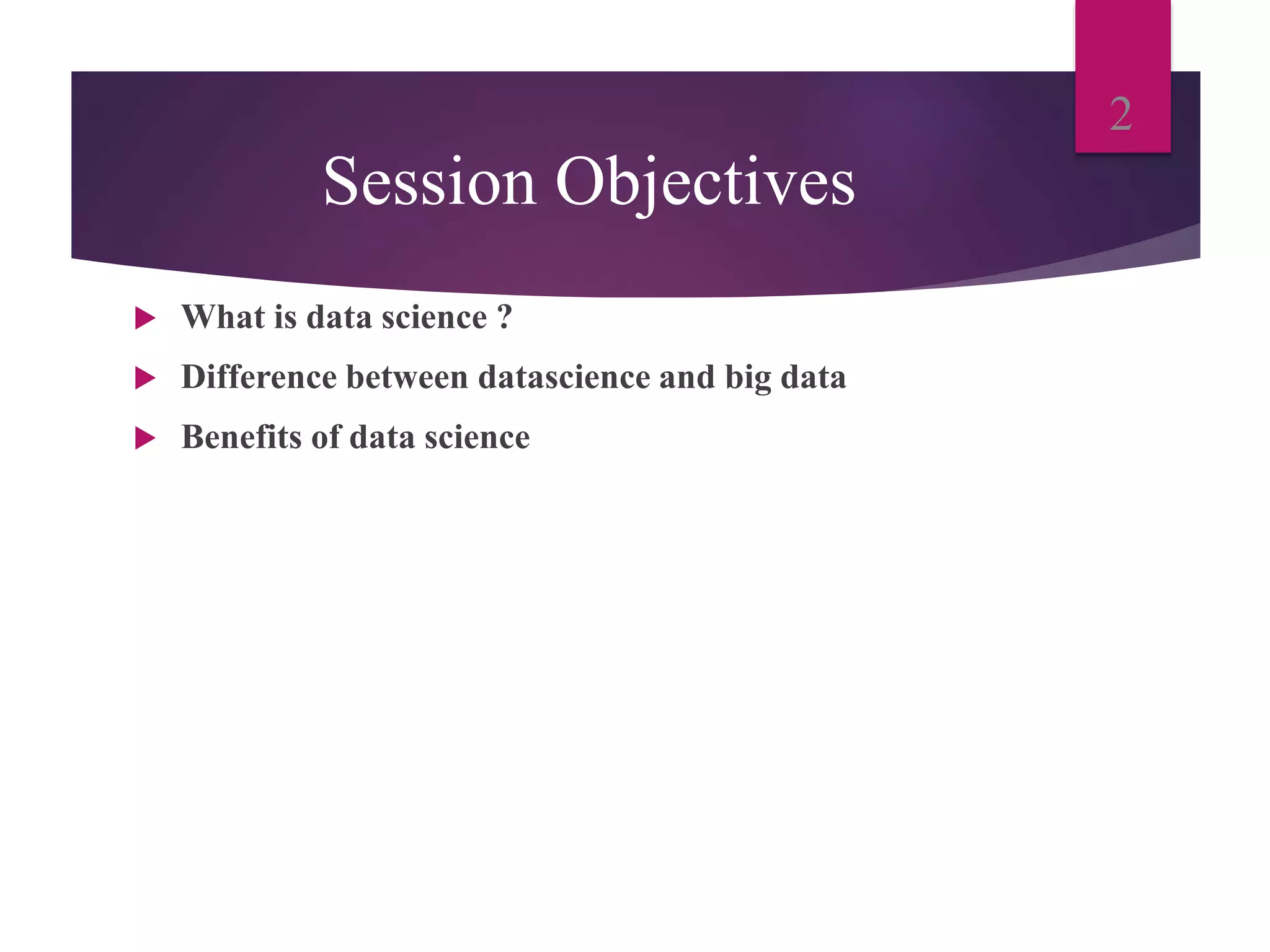 2

Session Objectives

What is data science ?

Difference between datascience and big data

Benefits of data science